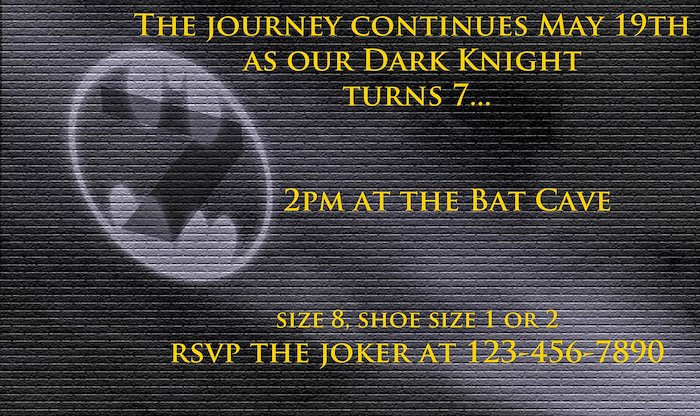 The journey continues May 19th
as our Dark Knight
turns 7...

2pm at the Bat Cave

size 8, shoe size 1 or 2
RSVP the Joker at 123-456-7890